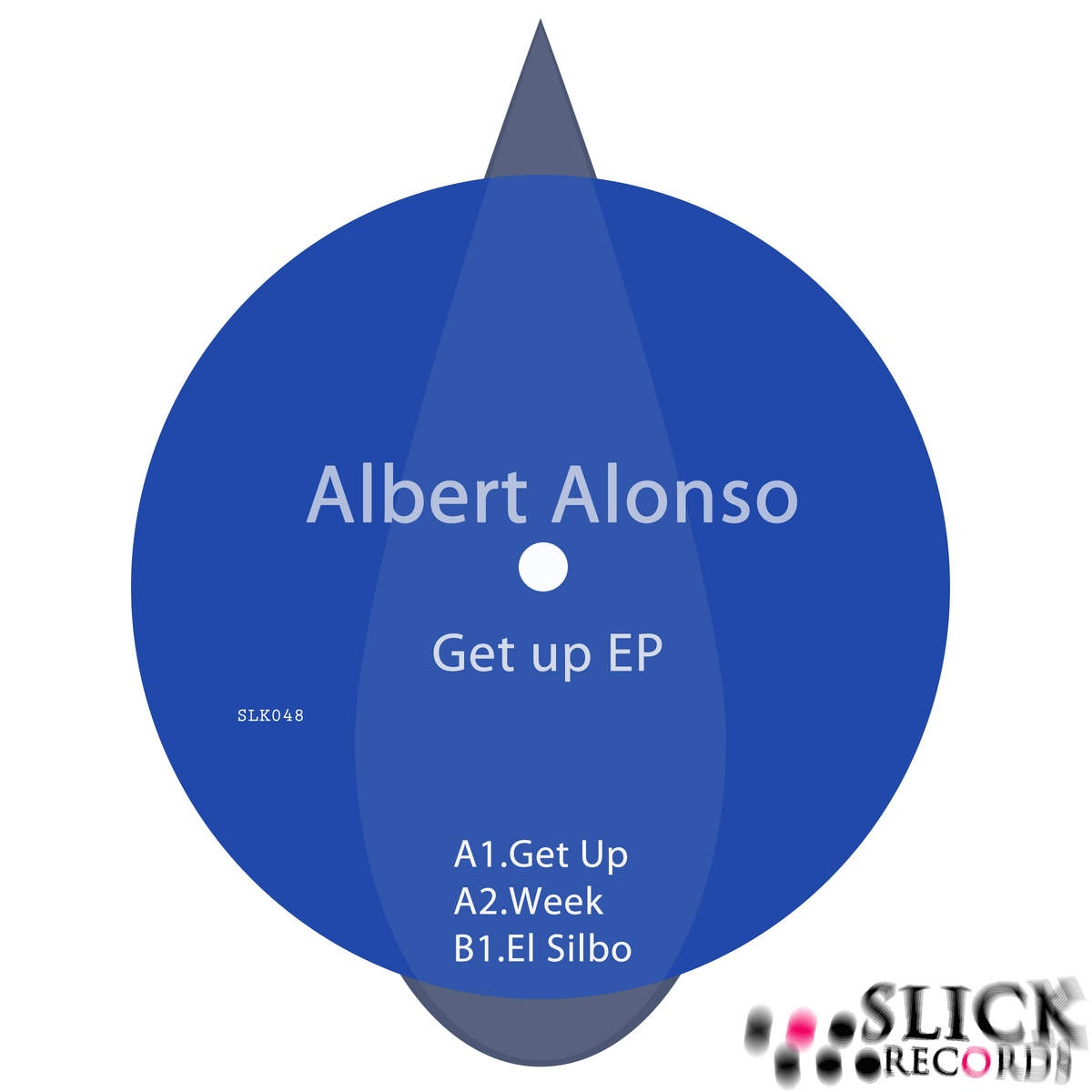 Albert Alonso

Get up EP

SLK048

A1.Get Up
A2.Week
B1.El Silbo

SLICK
RECORDS